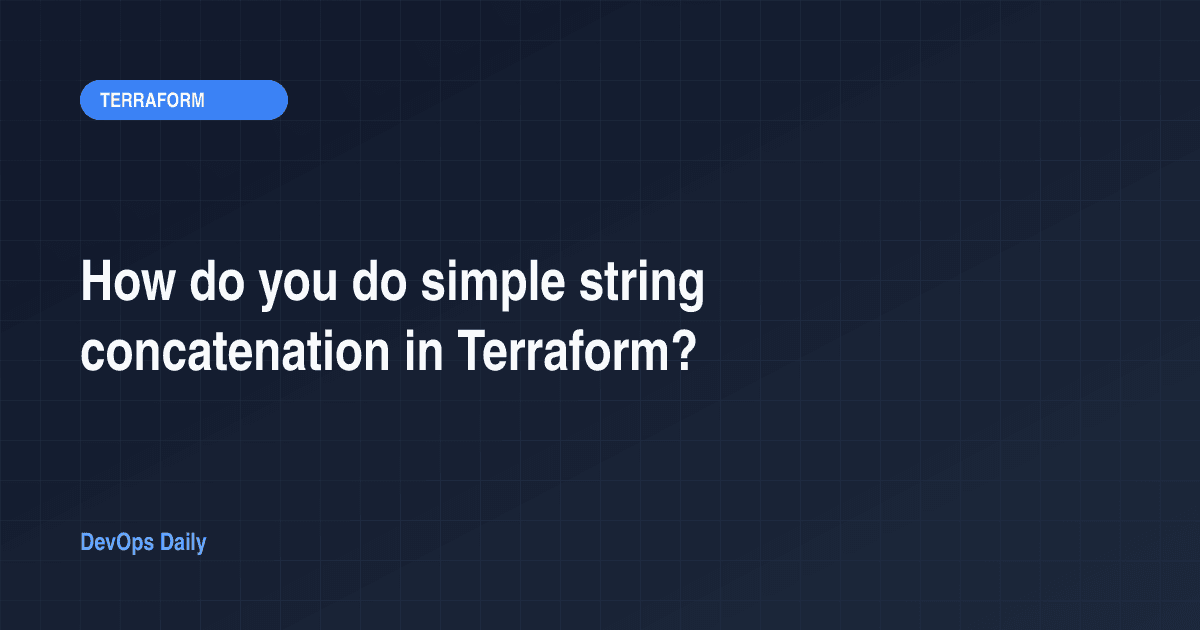 TERRAFORM

How do you do simple string concatenation in Terraform?

DevOps Daily